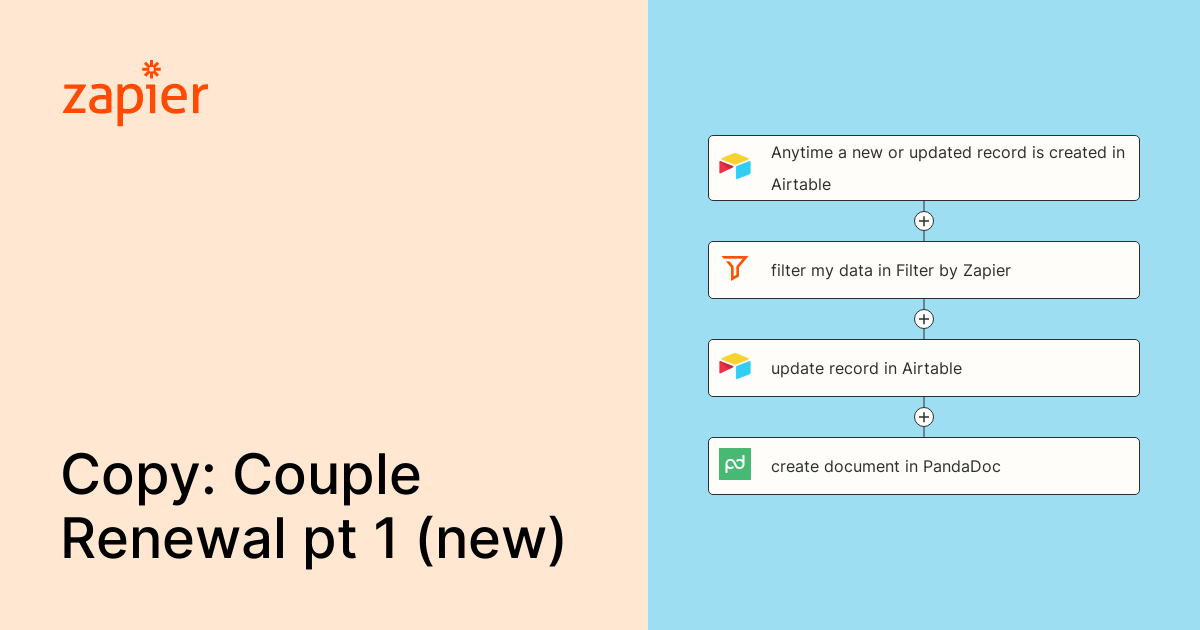 zapier

Copy: Couple Renewal pt 1 (new)

Anytime a new or updated record is created in Airtable

filter my data in Filter by Zapier

update record in Airtable

create document in PandaDoc